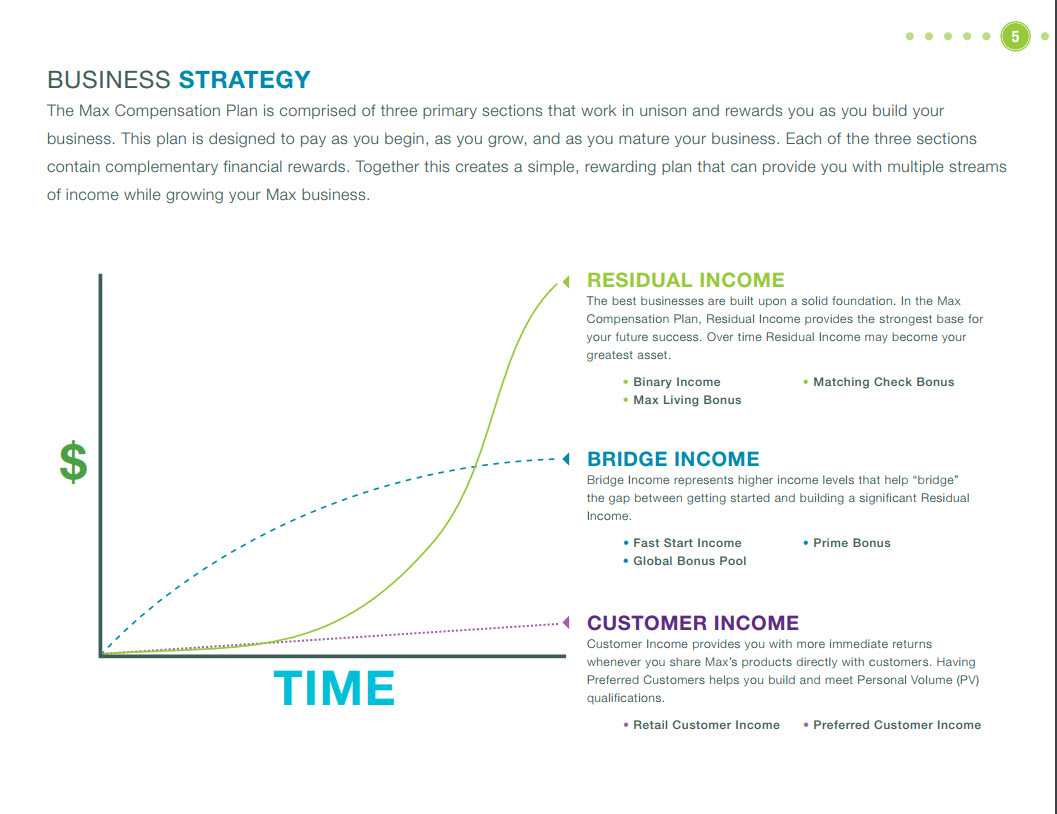 5

BUSINESS STRATEGY

The Max Compensation Plan is comprised of three primary sections that work in unison and rewards you as you build your business. This plan is designed to pay as you begin, as you grow, and as you mature your business. Each of the three sections contain complementary financial rewards. Together this creates a simple, rewarding plan that can provide you with multiple streams of income while growing your Max business.

$

TIME

RESIDUAL INCOME

The best businesses are built upon a solid foundation. In the Max Compensation Plan, Residual Income provides the strongest base for your future success. Over time Residual Income may become your greatest asset.

• Binary Income
• Max Living Bonus
• Matching Check Bonus

BRIDGE INCOME

Bridge Income represents higher income levels that help "bridge" the gap between getting started and building a significant Residual Income.

• Fast Start Income
• Global Bonus Pool
• Prime Bonus

CUSTOMER INCOME

Customer Income provides you with more immediate returns whenever you share Max's products directly with customers. Having Preferred Customers helps you build and meet Personal Volume (PV) qualifications.

• Retail Customer Income
• Preferred Customer Income